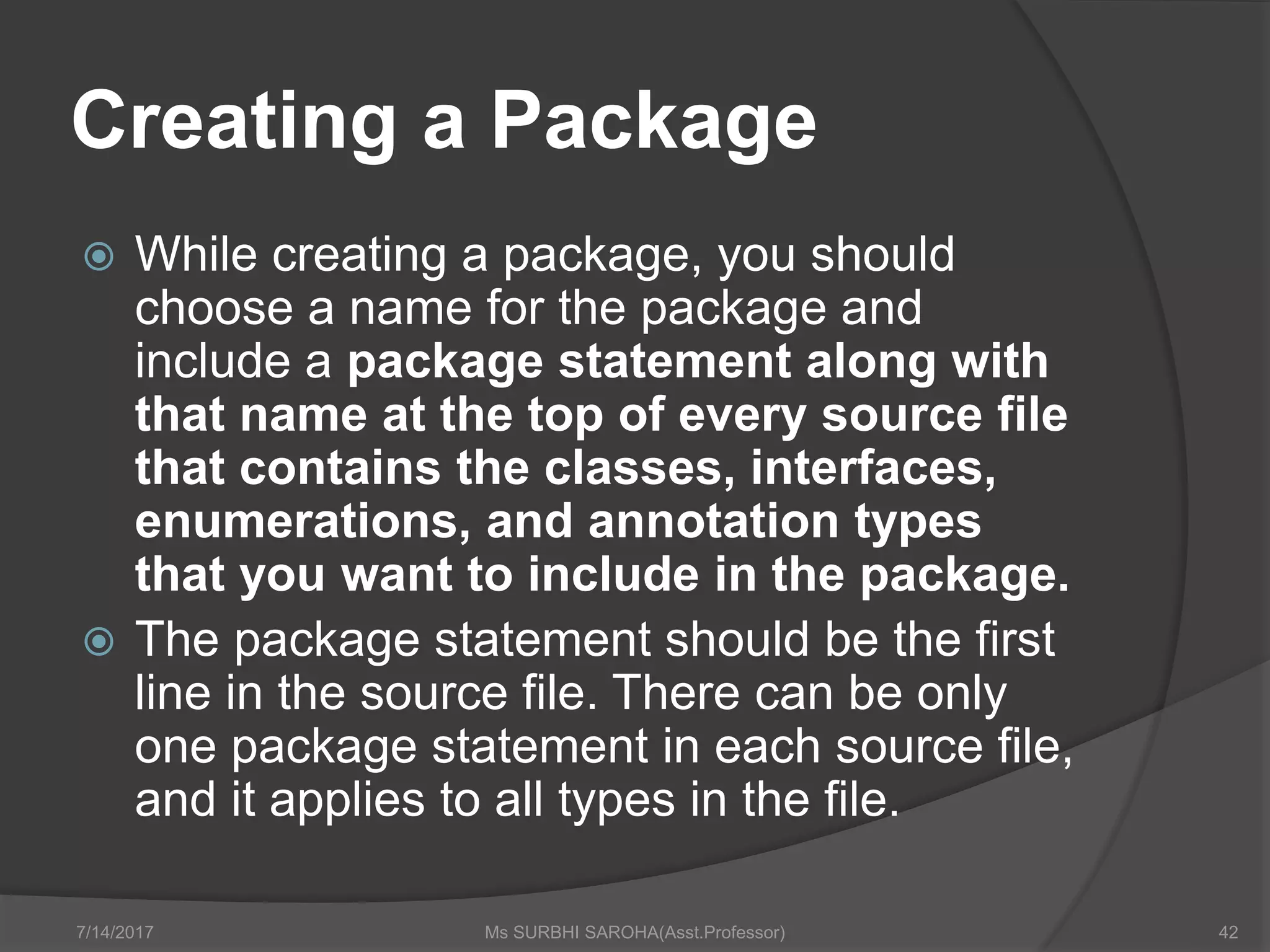 Creating a Package

While creating a package, you should choose a name for the package and include a package statement along with that name at the top of every source file that contains the classes, interfaces, enumerations, and annotation types that you want to include in the package.

The package statement should be the first line in the source file. There can be only one package statement in each source file, and it applies to all types in the file.

7/14/2017 Ms SURBHI SAROHA(Asst.Professor) 42